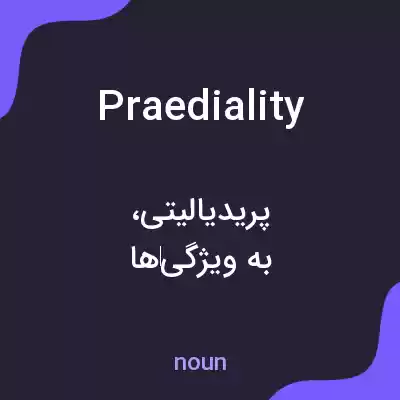 Praediality

پریدیالیتی،
به ویژگی‌ها

noun